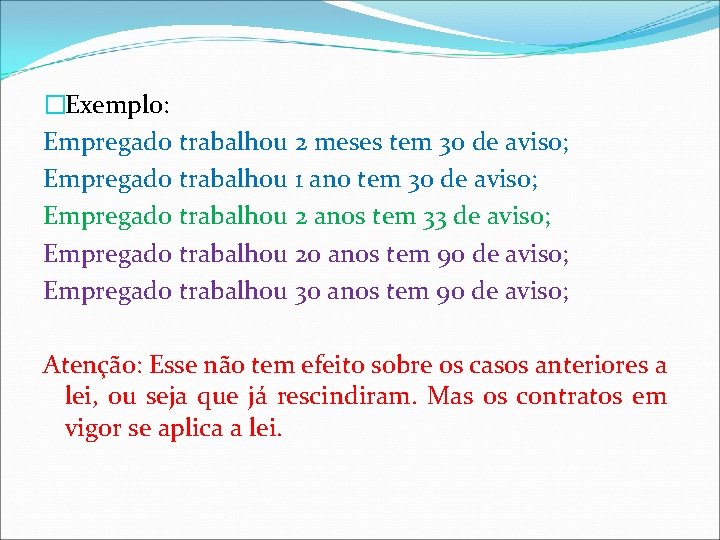 Exemplo:

Empregado trabalhou 2 meses tem 30 de aviso;
Empregado trabalhou 1 ano tem 30 de aviso;
Empregado trabalhou 2 anos tem 33 de aviso;
Empregado trabalhou 20 anos tem 90 de aviso;
Empregado trabalhou 30 anos tem 90 de aviso;

Atenção: Esse não tem efeito sobre os casos anteriores a lei, ou seja que já rescindiram. Mas os contratos em vigor se aplica a lei.